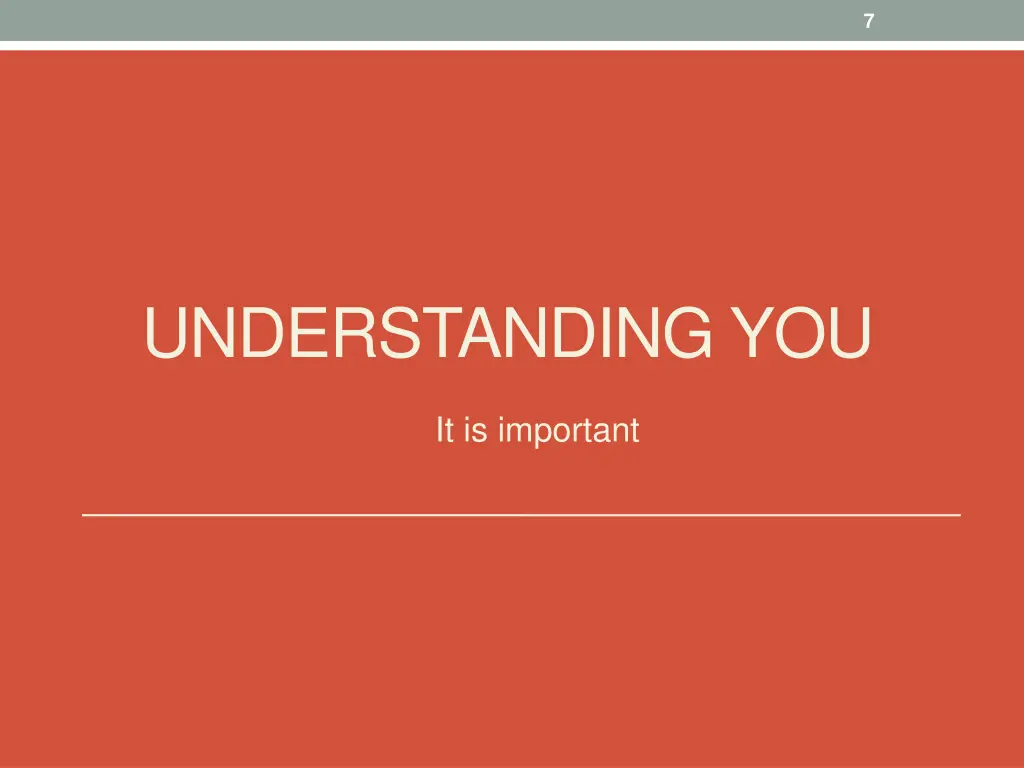 7

UNDERSTANDING YOU

It is important